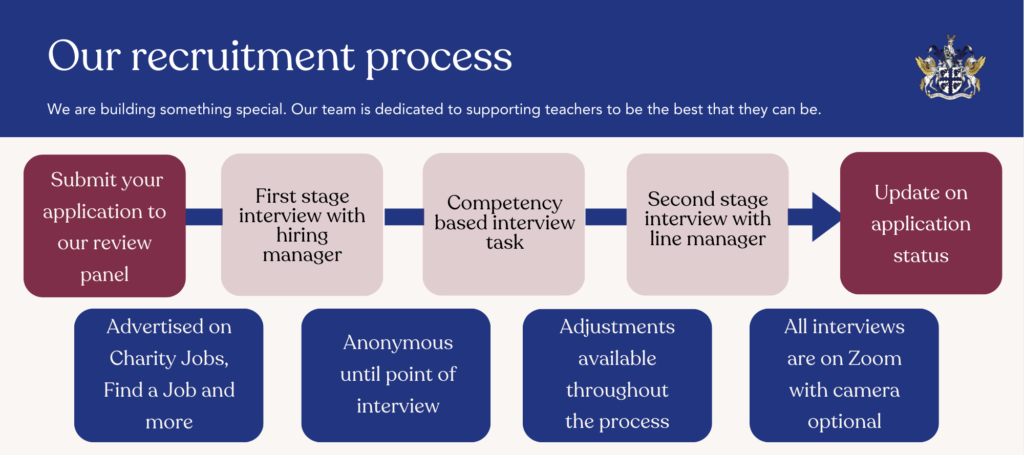 Our recruitment process

We are building something special. Our team is dedicated to supporting teachers to be the best that they can be.

Submit your application to our review panel

First stage interview with hiring manager

Competency based interview task

Second stage interview with line manager

Update on application status

Advertised on Charity Jobs, Find a Job and more

Anonymous until point of interview

Adjustments available throughout the process

All interviews are on Zoom with camera optional